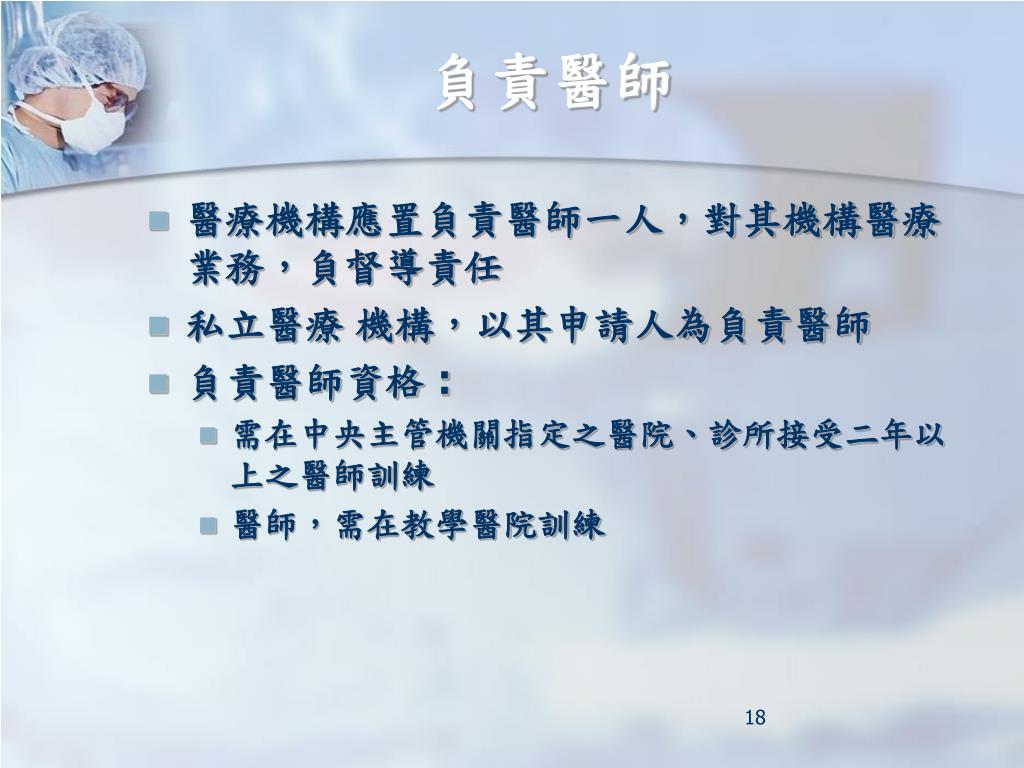 負責醫師

醫療機構應置負責醫師一人，對其機構醫療業務，負督導責任

私立醫療 機構，以其申請人為負責醫師

負責醫師資格：

需在中央主管機關指定之醫院、診所接受二年以上之醫師訓練

醫師，需在教學醫院訓練

18